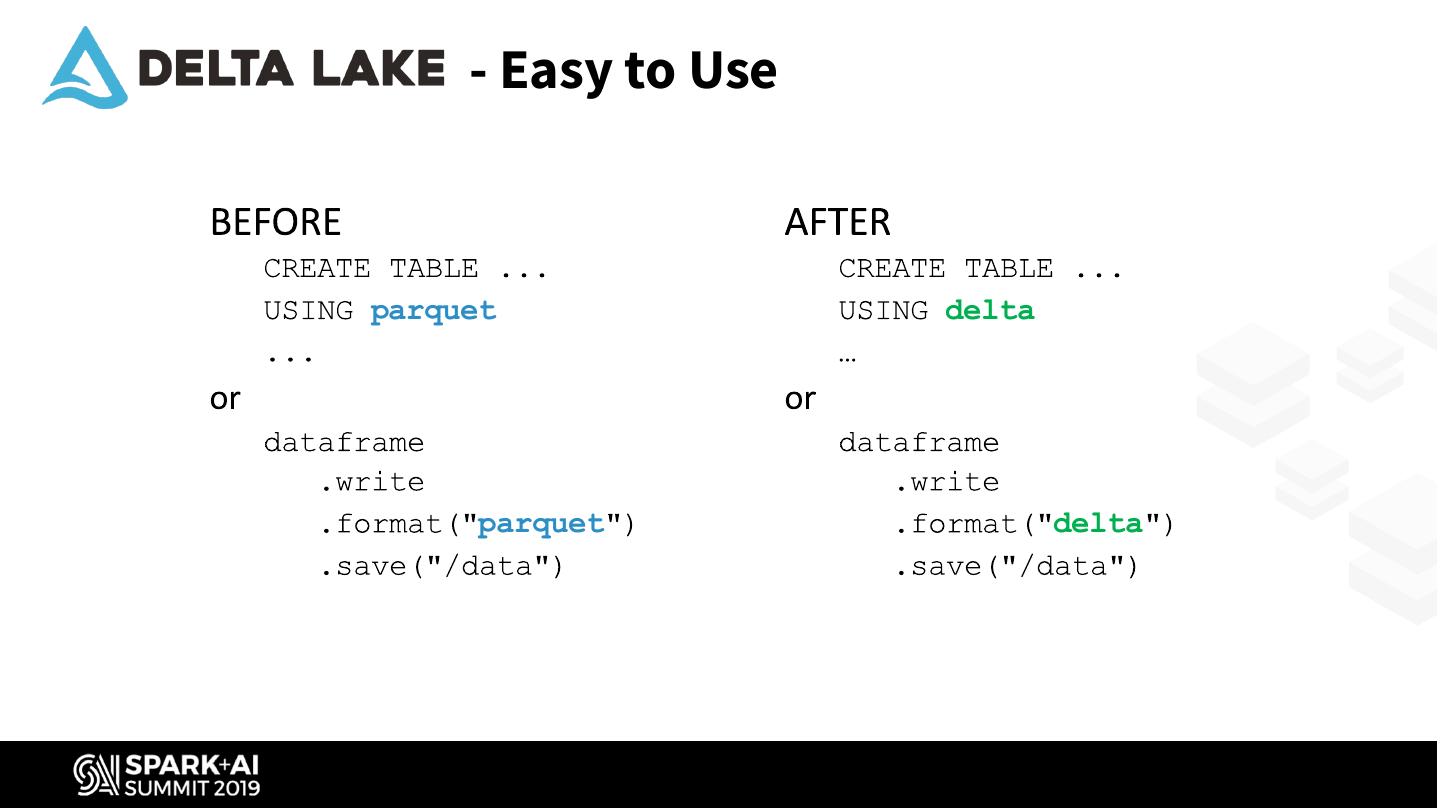 DELTA LAKE - Easy to Use

BEFORE

CREATE TABLE ...
USING parquet
...

or

dataframe
.write
.format("parquet")
.save("/data")

AFTER

CREATE TABLE ...
USING delta
…

or

dataframe
.write
.format("delta")
.save("/data")

SPARK+AI SUMMIT 2019